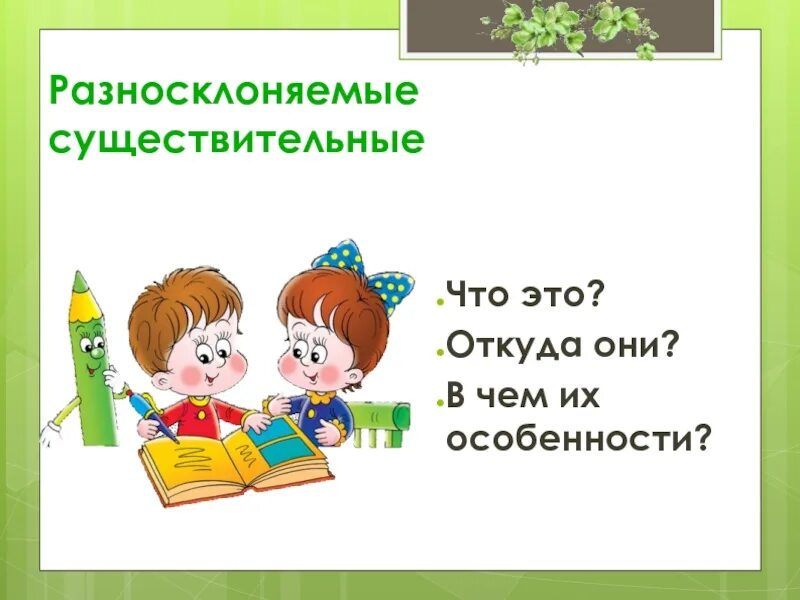 Разносклоняемые существительные

Что это?
Откуда они?
В чем их особенности?